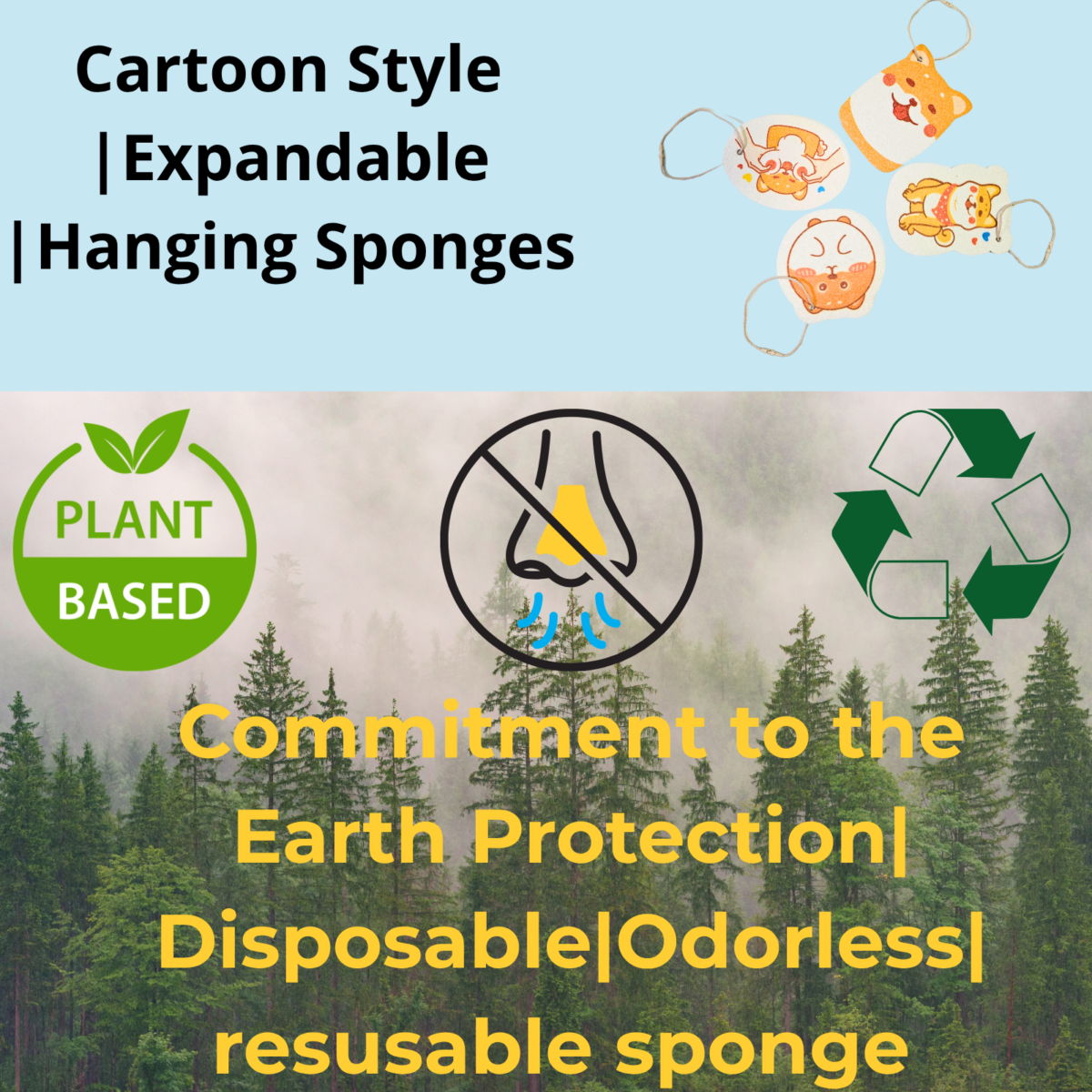 Cartoon Style |Expandable |Hanging Sponges

PLANT BASED

Commitment to the Earth Protection| Disposable|Odorless| resusable sponge